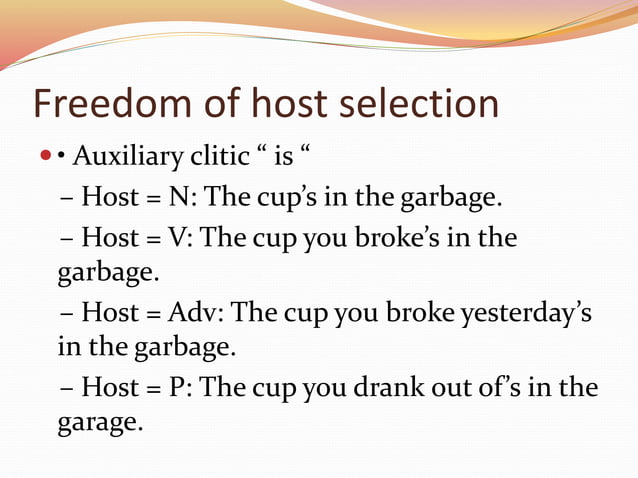 Freedom of host selection

• Auxiliary clitic “ is “

– Host = N: The cup’s in the garbage.

– Host = V: The cup you broke’s in the garbage.

– Host = Adv: The cup you broke yesterday’s in the garbage.

– Host = P: The cup you drank out of’s in the garage.